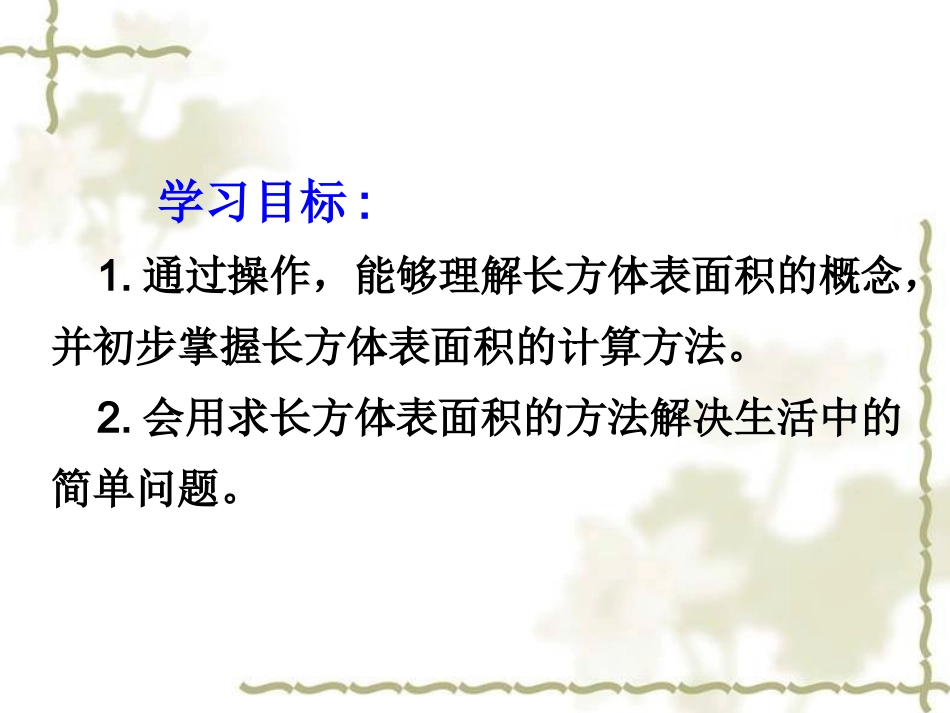 学习目标：

1. 通过操作，能够理解长方体表面积的概念，并初步掌握长方体表面积的计算方法。

2. 会用求长方体表面积的方法解决生活中的简单问题。